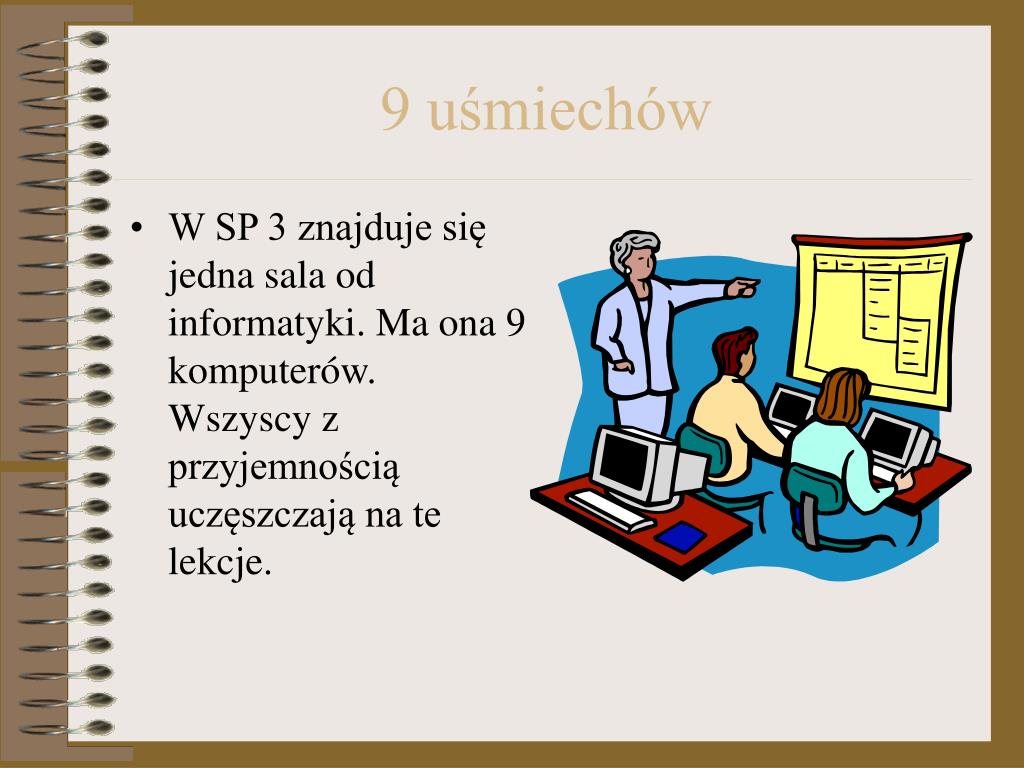 9 uśmiechów

• W SP 3 znajduje się jedna sala od informatyki. Ma ona 9 komputerów. Wszyscy z przyjemnością uczęszczają na te lekcje.